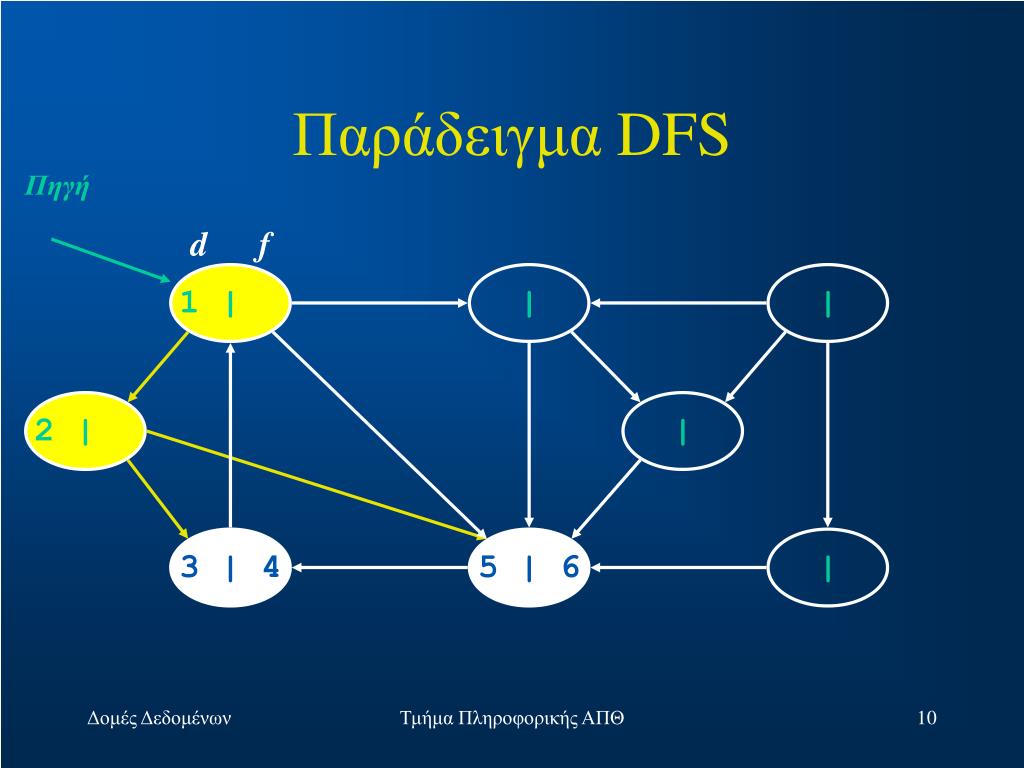 Παράδειγμα DFS

Πηγή

d f

1 |

|

|

2 |

|

3 | 4

5 | 6

|

Δομές Δεδομένων

Τμήμα Πληροφορικής ΑΠΘ

10